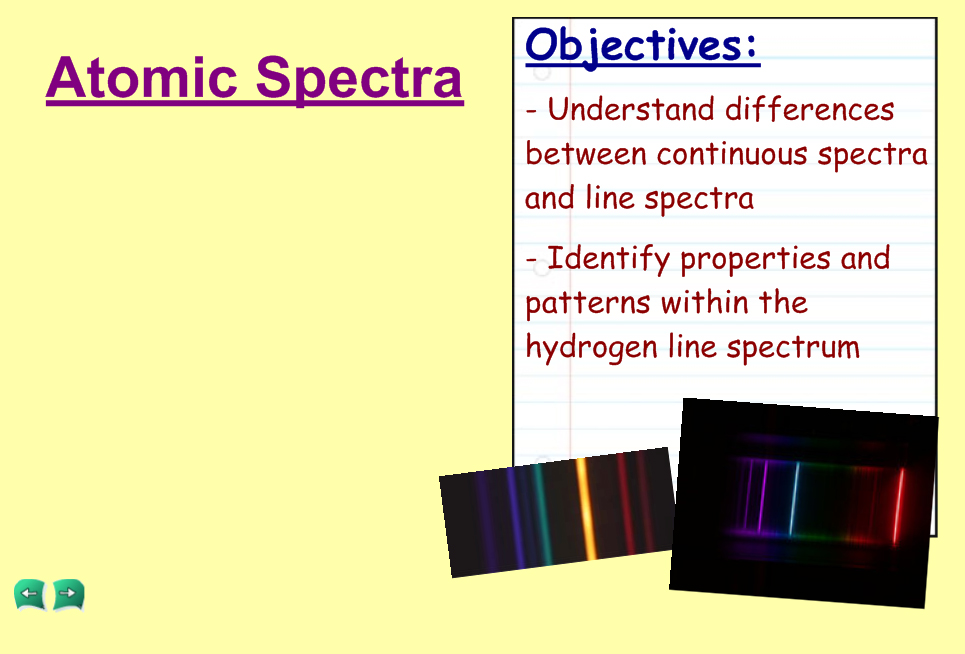 Atomic Spectra

Objectives:

- Understand differences between continuous spectra and line spectra

- Identify properties and patterns within the hydrogen line spectrum